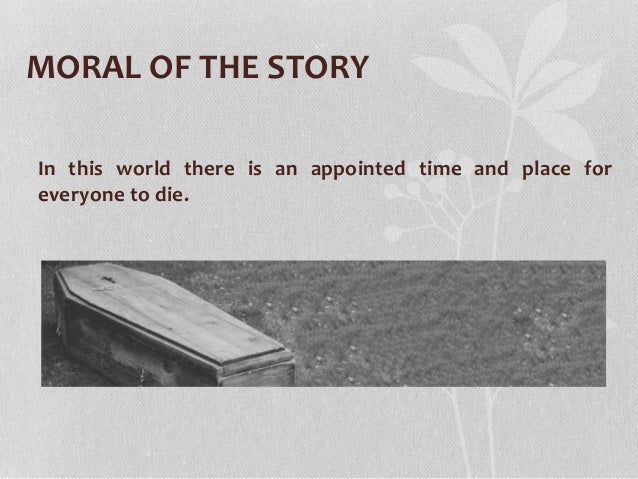 MORAL OF THE STORY

In this world there is an appointed time and place for everyone to die.